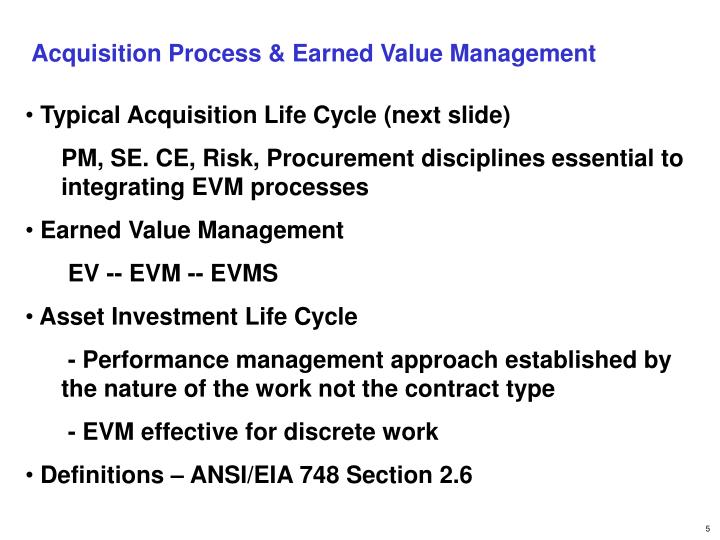 Acquisition Process & Earned Value Management

• Typical Acquisition Life Cycle (next slide)

PM, SE. CE, Risk, Procurement disciplines essential to integrating EVM processes

• Earned Value Management

EV -- EVM -- EVMS

• Asset Investment Life Cycle

- Performance management approach established by the nature of the work not the contract type

- EVM effective for discrete work

• Definitions – ANSI/EIA 748 Section 2.6

5